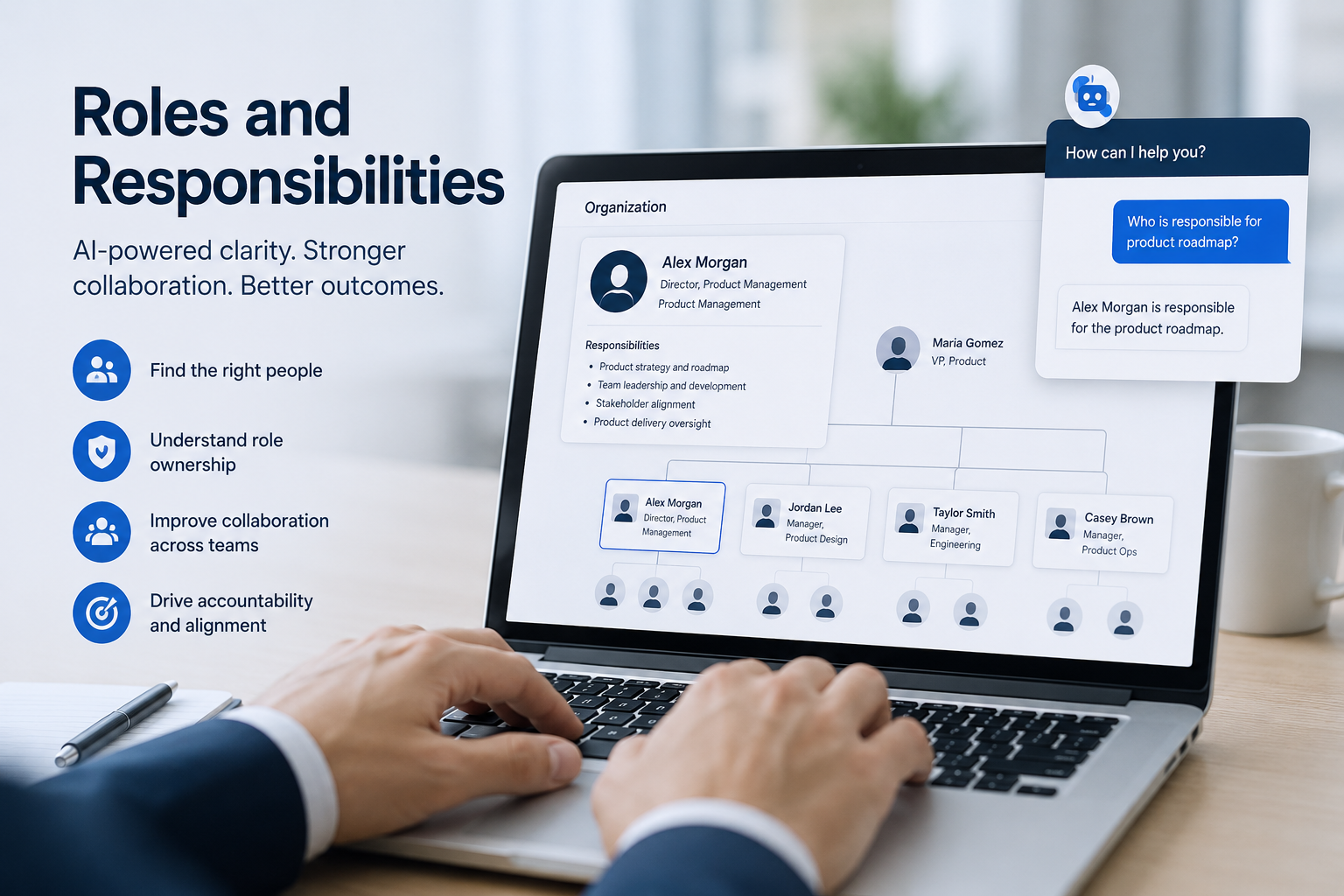 Roles and Responsibilities

AI-powered clarity. Stronger collaboration. Better outcomes.

Find the right people

Understand role ownership

Improve collaboration across teams

Drive accountability and alignment

Organization

Alex Morgan
Director, Product Management
Product Management

Responsibilities
• Product strategy and roadmap
• Team leadership and development
• Stakeholder alignment
• Product delivery oversight

Maria Gomez
VP, Product

Alex Morgan
Director, Product Management

Jordan Lee
Manager, Product Design

Taylor Smith
Manager, Engineering

Casey Brown
Manager, Product Ops

How can I help you?

Who is responsible for product roadmap?

Alex Morgan is responsible for the product roadmap.